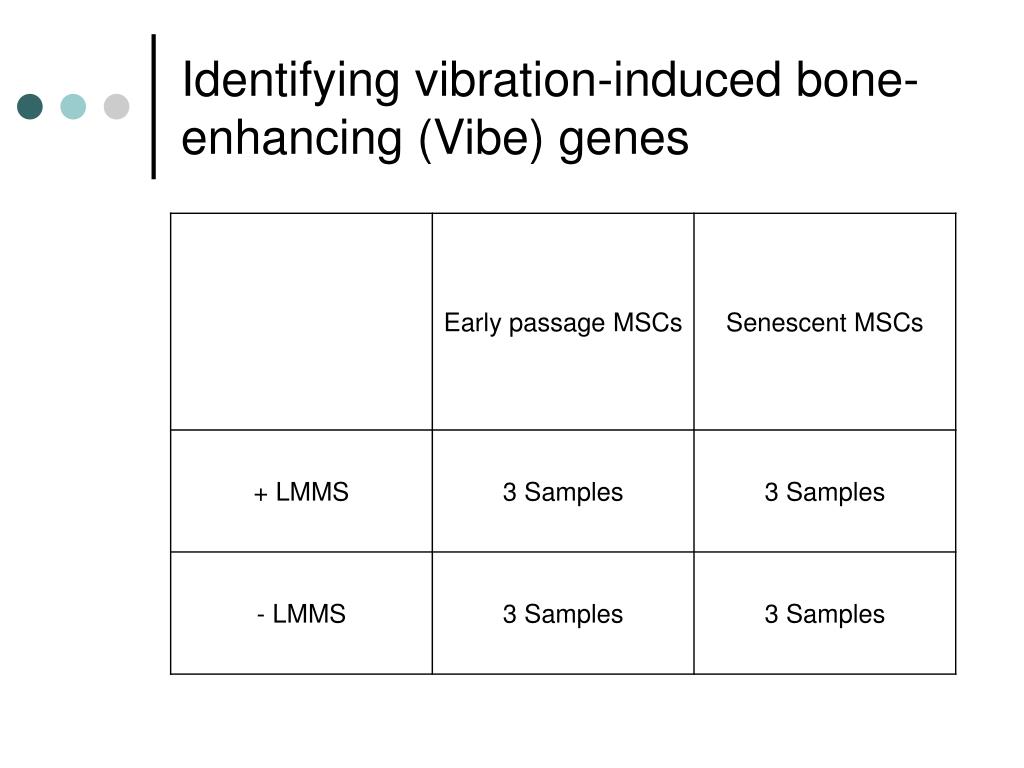 Identifying vibration-induced bone-enhancing (Vibe) genes

|  | Early passage MSCs | Senescent MSCs |
|---|---|---|
| + LMMS | 3 Samples | 3 Samples |
| - LMMS | 3 Samples | 3 Samples |